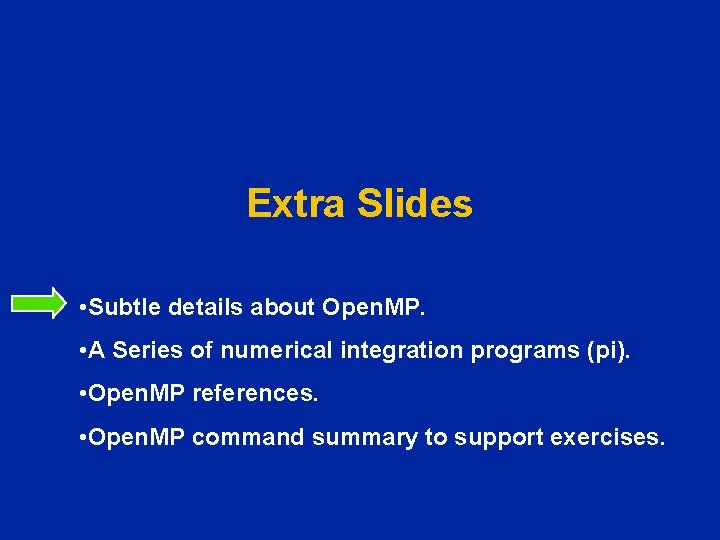 Extra Slides

•Subtle details about OpenMP.

•A Series of numerical integration programs (pi).

•OpenMP references.

•OpenMP command summary to support exercises.